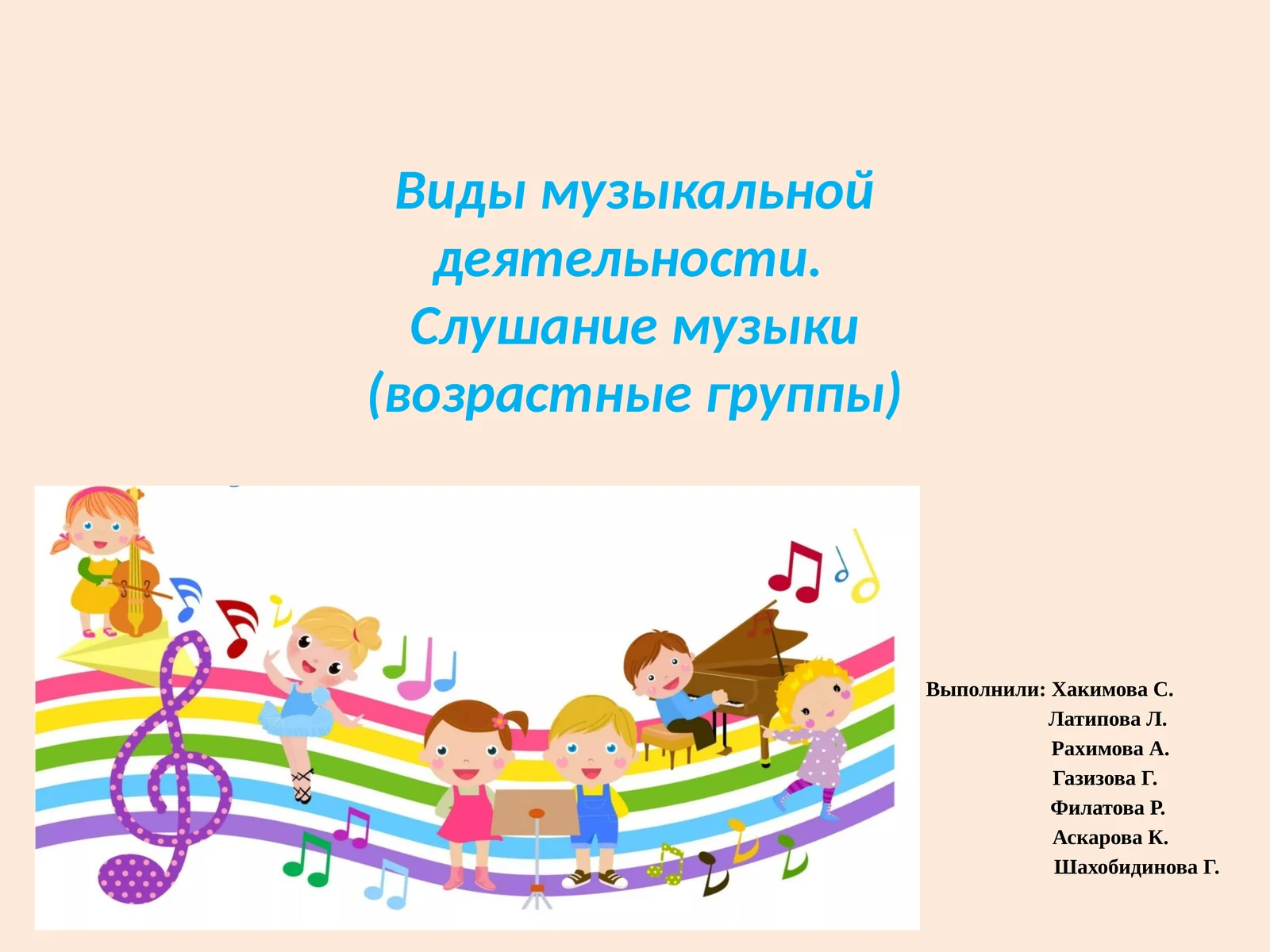 Виды музыкальной деятельности.
Слушание музыки
(возрастные группы)

Выполнили: Хакимова С.
Латипова Л.
Рахимова А.
Газизова Г.
Филатова Р.
Аскарова К.
Шахобидинова Г.